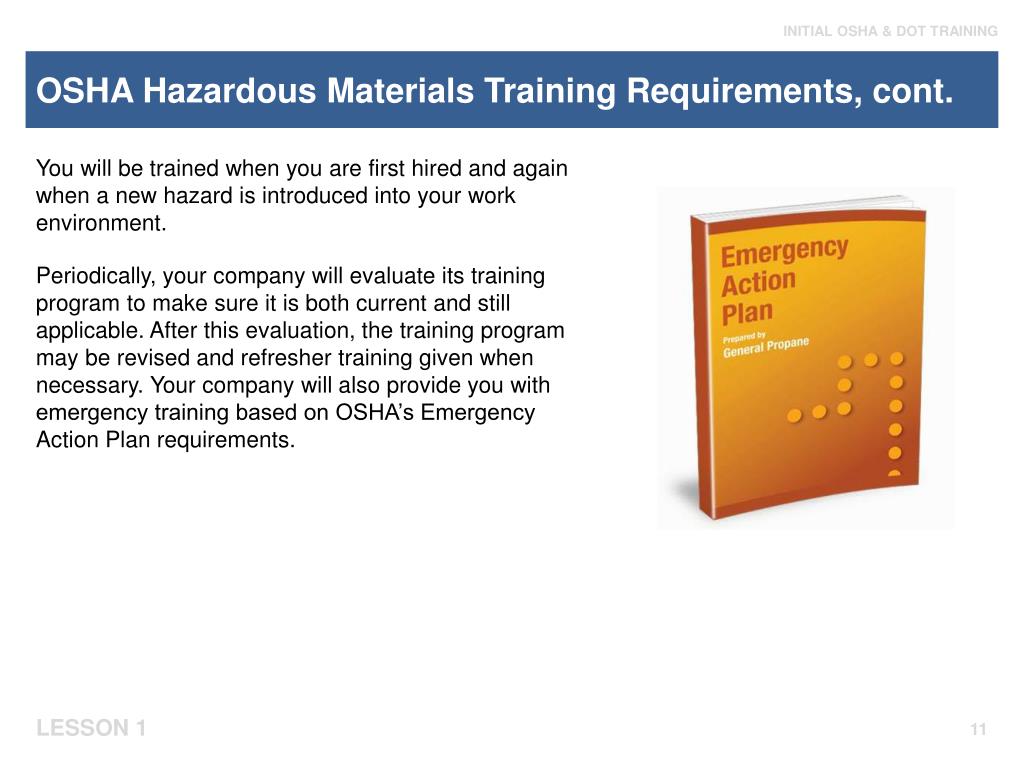 INITIAL OSHA & DOT TRAINING

OSHA Hazardous Materials Training Requirements, cont.

You will be trained when you are first hired and again when a new hazard is introduced into your work environment.

Periodically, your company will evaluate its training program to make sure it is both current and still applicable. After this evaluation, the training program may be revised and refresher training given when necessary. Your company will also provide you with emergency training based on OSHA's Emergency Action Plan requirements.

Emergency Action Plan

Prepared by General Propane

LESSON 1

11